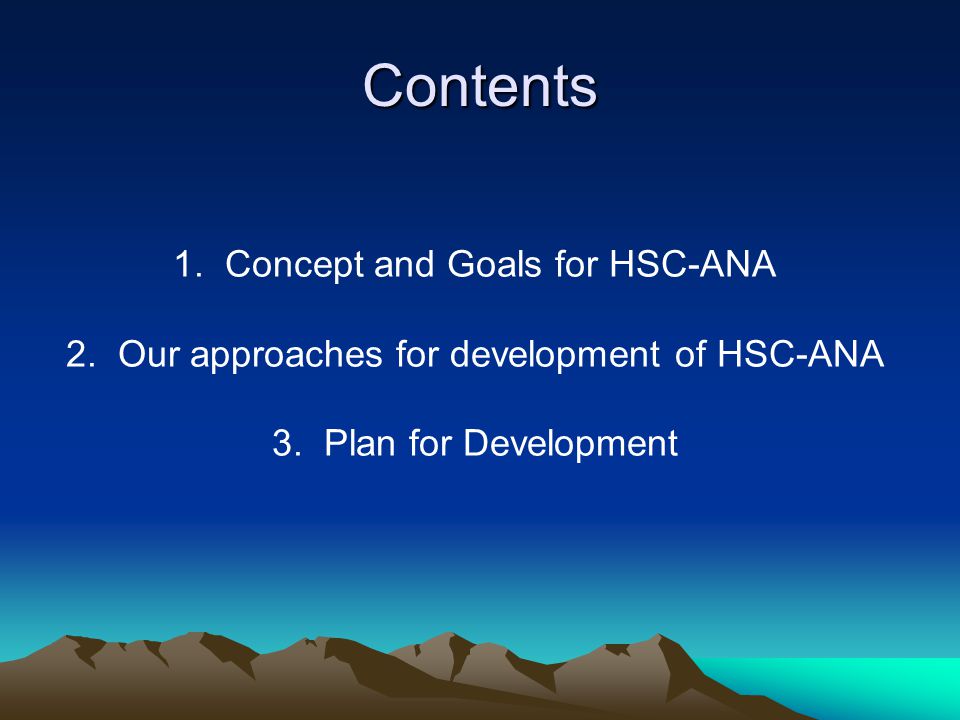 Contents

1. Concept and Goals for HSC-ANA

2. Our approaches for development of HSC-ANA

3. Plan for Development